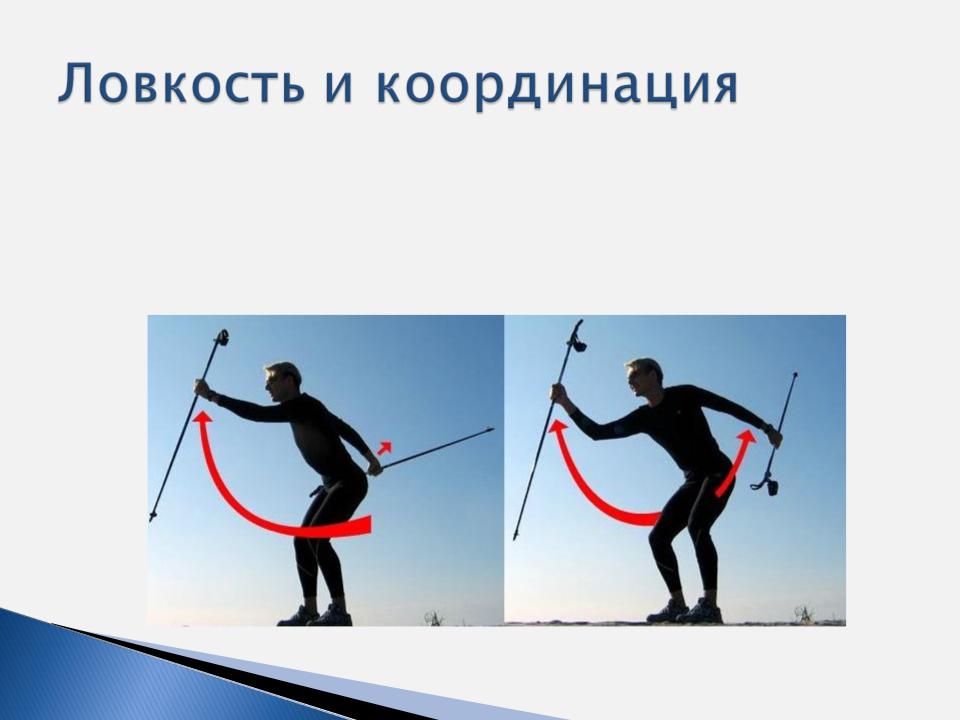 Ловкость и координация